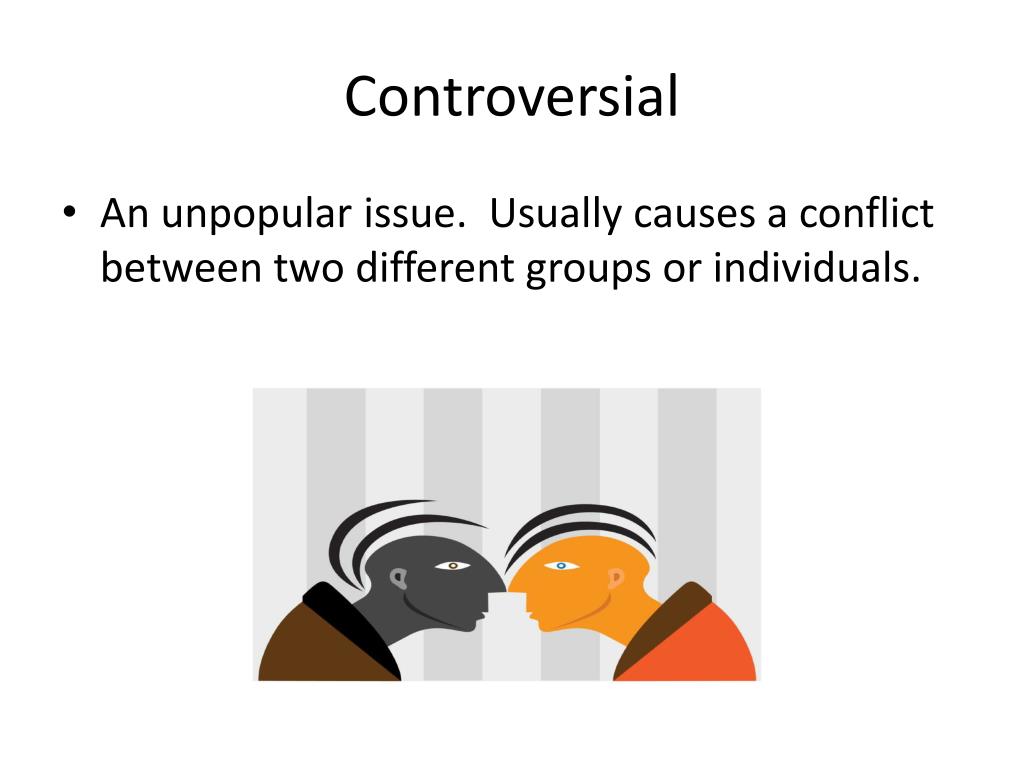 Controversial

• An unpopular issue.  Usually causes a conflict between two different groups or individuals.